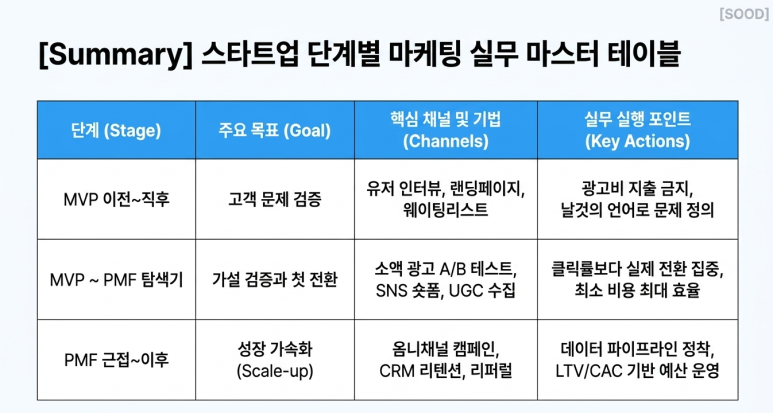 [SOOD]

[Summary] 스타트업 단계별 마케팅 실무 마스터 테이블

| 단계 (Stage) | 주요 목표 (Goal) | 핵심 채널 및 기법 (Channels) | 실무 실행 포인트 (Key Actions) |
|---|---|---|---|
| MVP 이전~직후 | 고객 문제 검증 | 유저 인터뷰, 랜딩페이지, 웨이팅리스트 | 광고비 지출 금지, 날것의 언어로 문제 정의 |
| MVP ~ PMF 탐색기 | 가설 검증과 첫 전환 | 소액 광고 A/B 테스트, SNS 숏폼, UGC 수집 | 클릭률보다 실제 전환 집중, 최소 비용 최대 효율 |
| PMF 근접~이후 | 성장 가속화 (Scale-up) | 옴니채널 캠페인, CRM 리텐션, 리퍼럴 | 데이터 파이프라인 정착, LTV/CAC 기반 예산 운영 |